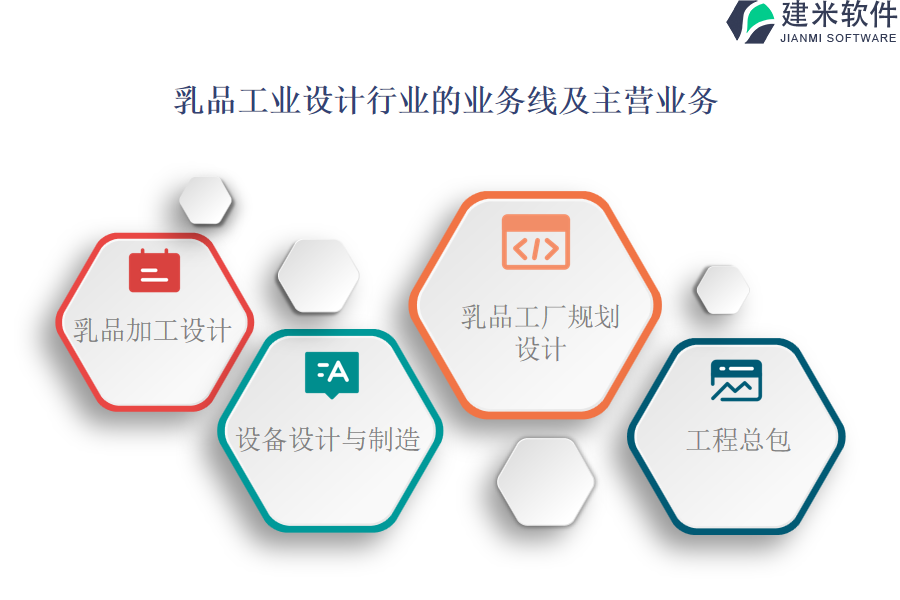 建米软件
JIANMI SOFTWARE

乳品工业设计行业的业务线及主营业务

乳品加工设计

设备设计与制造

乳品工厂规划设计

工程总包